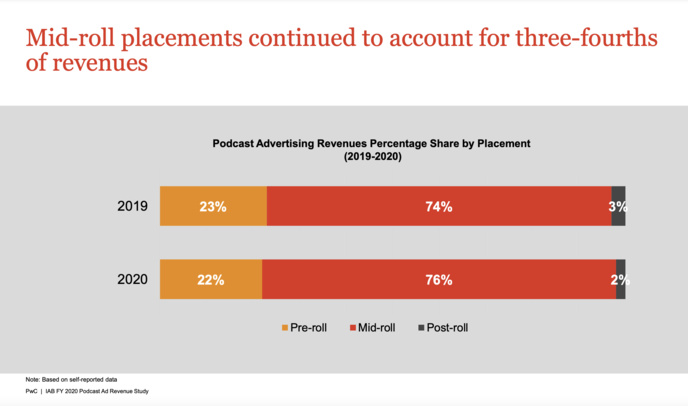 Mid-roll placements continued to account for three-fourths of revenues

Podcast Advertising Revenues Percentage Share by Placement
(2019-2020)

2019
23%
74%
3%

2020
22%
76%
2%

Pre-roll
Mid-roll
Post-roll

Note: Based on self-reported data

PwC | IAB FY 2020 Podcast Ad Revenue Study